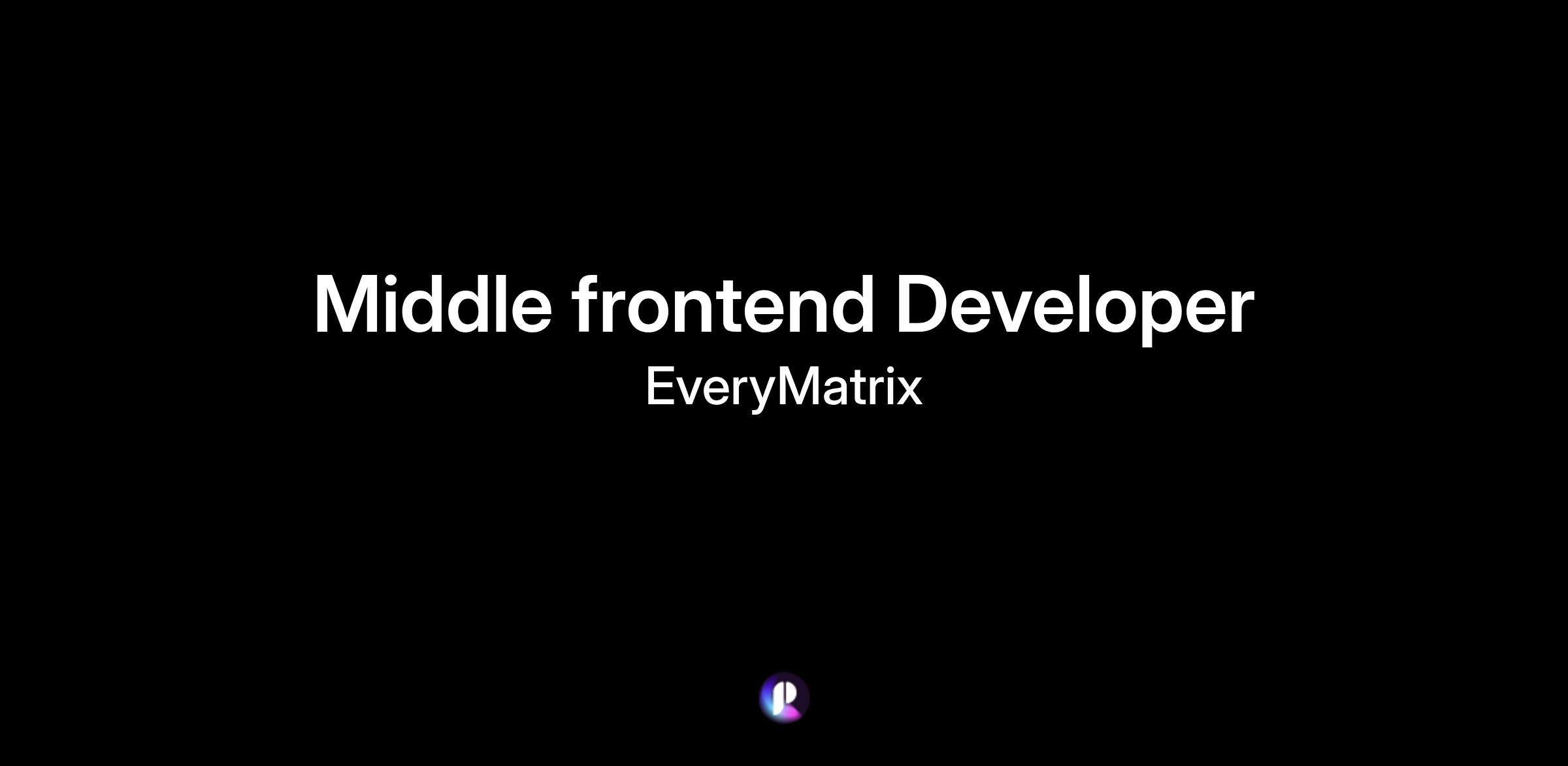 Middle frontend Developer
EveryMatrix